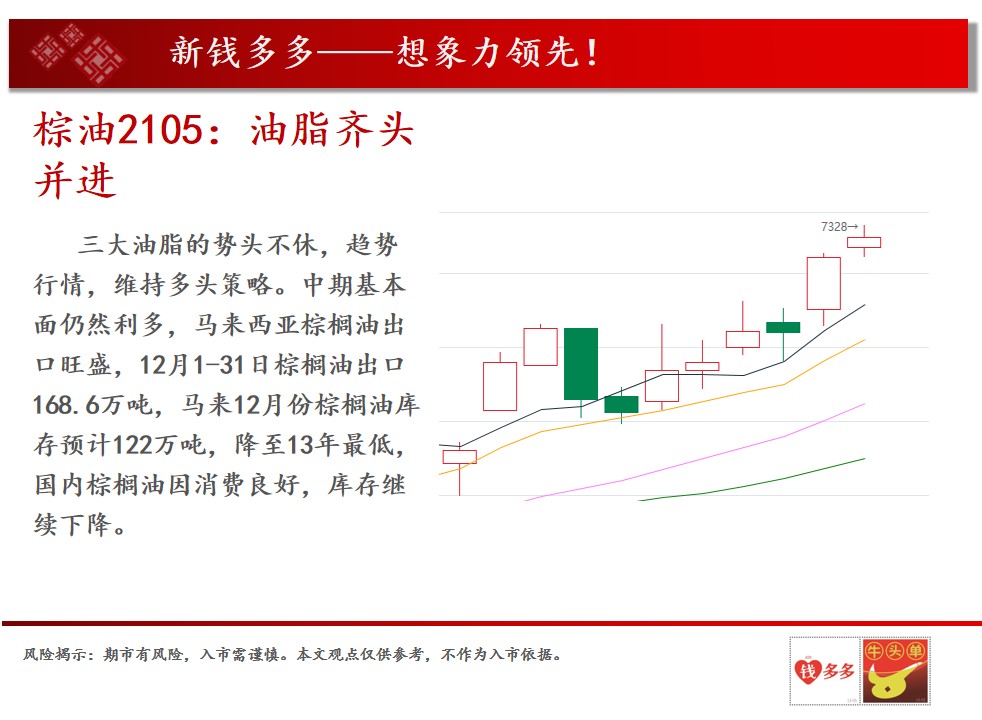 新钱多多——想象力领先！

棕油2105：油脂齐头并进

三大油脂的势头不休，趋势行情，维持多头策略。中期基本面仍然利多，马来西亚棕榈油出口旺盛，12月1-31日棕榈油出口168.6万吨，马来12月份棕榈油库存预计122万吨，降至13年最低，国内棕榈油因消费良好，库存继续下降。

7328→

风险揭示：期市有风险，入市需谨慎。本文观点仅供参考，不作为入市依据。

钱多多

牛头单